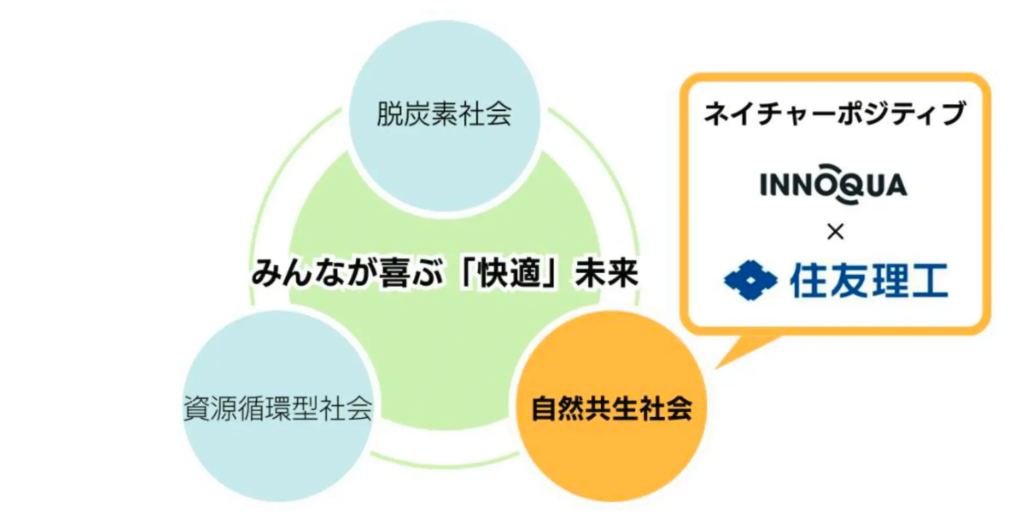 脱炭素社会

みんなが喜ぶ「快適」未来

資源循環型社会

自然共生社会

ネイチャーポジティブ

INNOQUA

×

住友理工